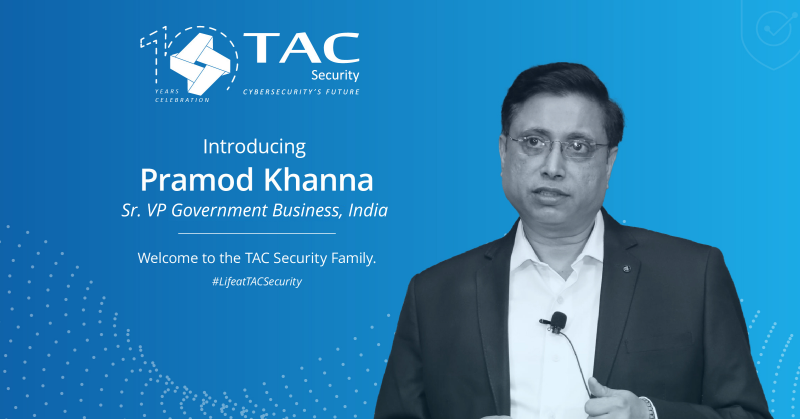 10 YEARS CELEBRATION

TAC Security
CYBERSECURITY'S FUTURE

Introducing
Pramod Khanna
Sr. VP Government Business, India

Welcome to the TAC Security Family.
#LifeatTACSecurity